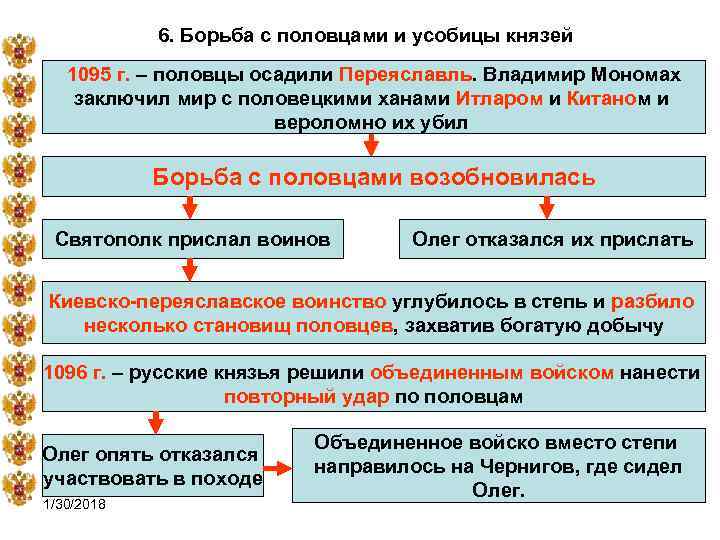 6. Борьба с половцами и усобицы князей

1095 г. – половцы осадили Переяславль. Владимир Мономах заключил мир с половецкими ханами Итларом и Китаном и вероломно их убил

Борьба с половцами возобновилась

Святополк прислал воинов

Олег отказался их прислать

Киевско-переяславское воинство углубилось в степь и разбило несколько становищ половцев, захватив богатую добычу

1096 г. – русские князья решили объединенным войском нанести повторный удар по половцам

Олег опять отказался участвовать в походе

Объединенное войско вместо степи направилось на Чернигов, где сидел Олег.

1/30/2018